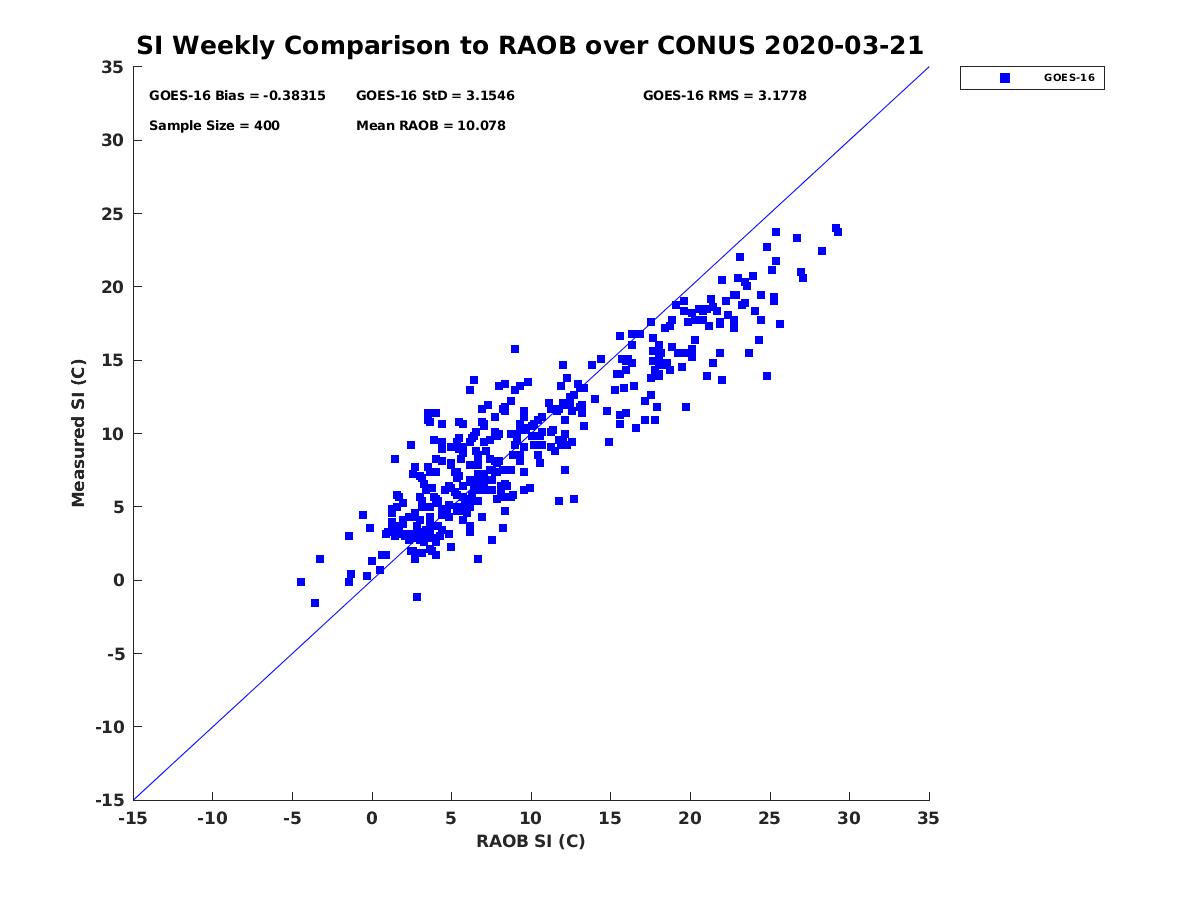 SI Weekly Comparison to RAOB over CONUS 2020-03-21

GOES-16 Bias = -0.38315 GOES-16 StD = 3.1546 GOES-16 RMS = 3.1778

Sample Size = 400 Mean RAOB = 10.078

GOES-16

Measured SI (C)

35
30
25
20
15
10
5
0
-5
-10
-15

-15 -10 -5 0 5 10 15 20 25 30 35

RAOB SI (C)